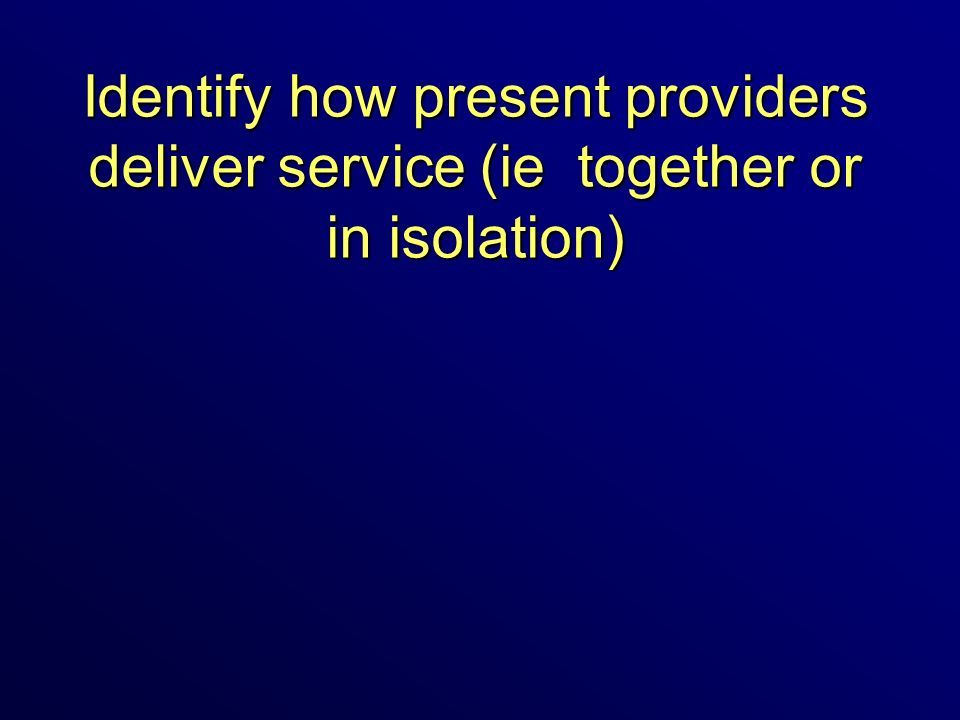 Identify how present providers deliver service (ie  together or in isolation)